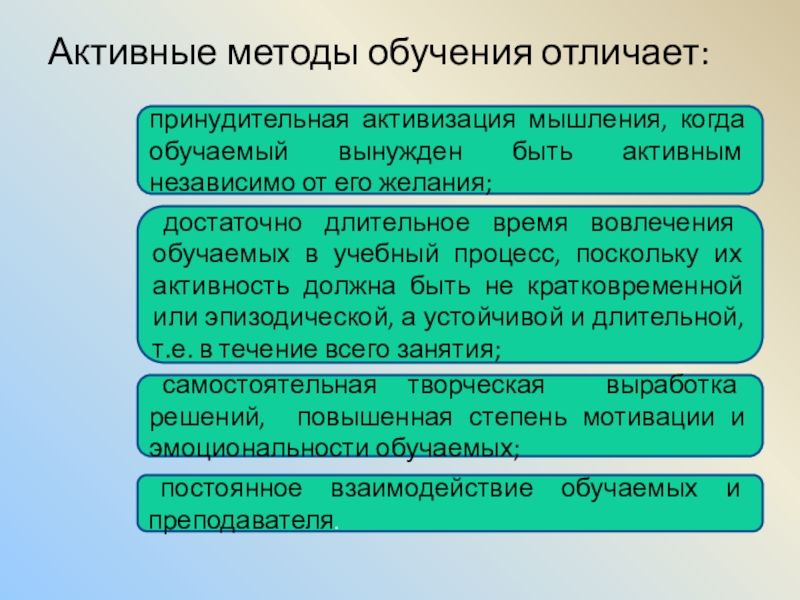 Активные методы обучения отличает:

принудительная активизация мышления, когда обучаемый вынужден быть активным независимо от его желания;

достаточно длительное время вовлечения обучаемых в учебный процесс, поскольку их активность должна быть не кратковременной или эпизодической, а устойчивой и длительной, т.е. в течение всего занятия;

самостоятельная творческая выработка решений, повышенная степень мотивации и эмоциональности обучаемых;

постоянное взаимодействие обучаемых и преподавателя.